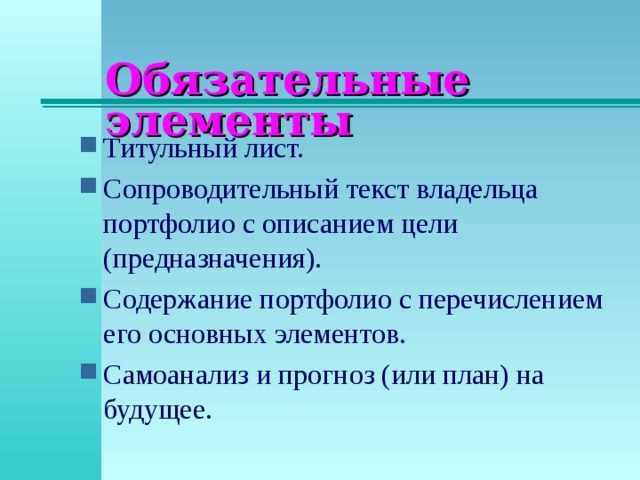 Обязательные элементы

Титульный лист.

Сопроводительный текст владельца портфолио с описанием цели (предназначения).

Содержание портфолио с перечислением его основных элементов.

Самоанализ и прогноз (или план) на будущее.